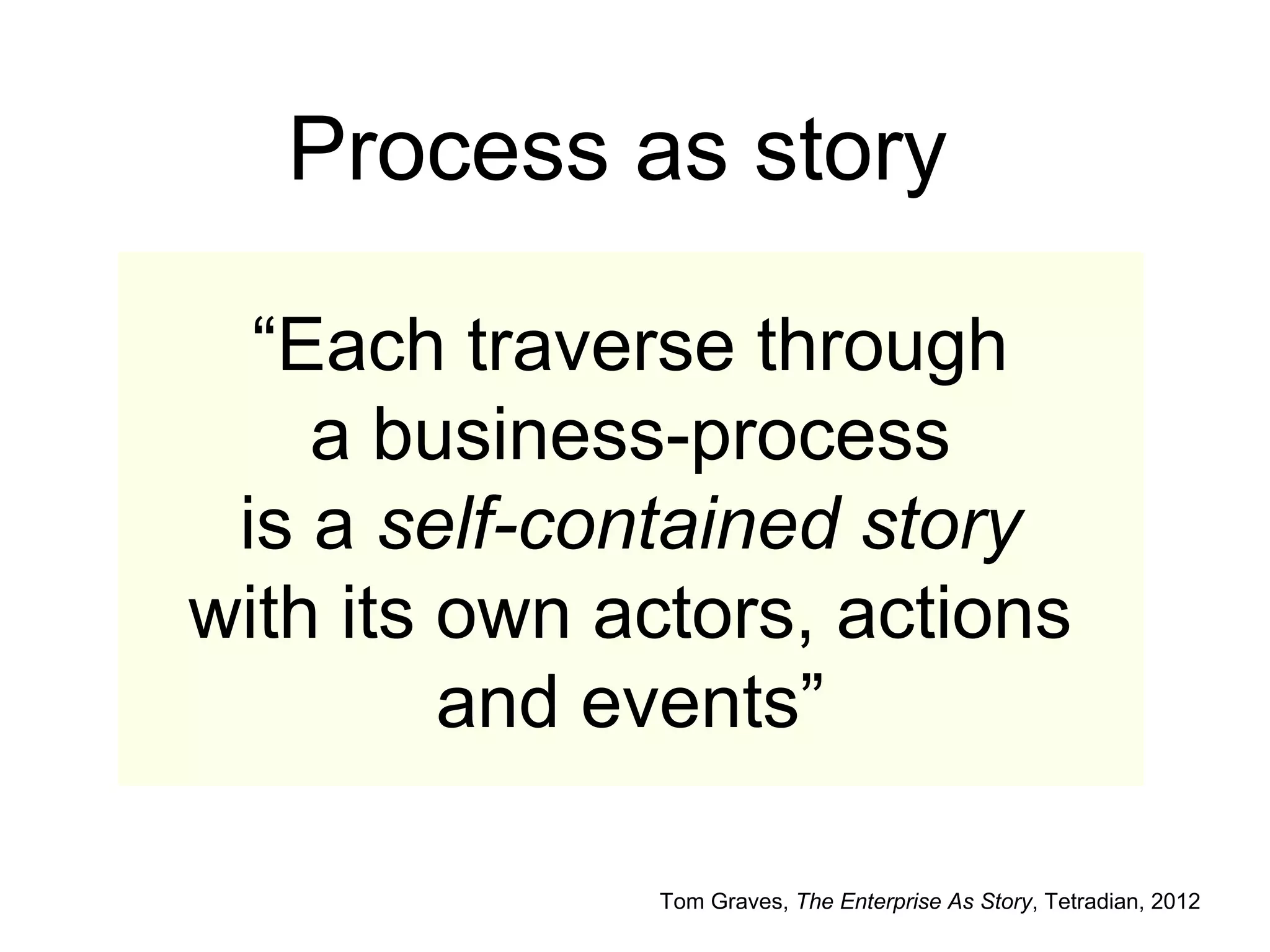 Process as story

“Each traverse through a business-process is a self-contained story with its own actors, actions and events”

Tom Graves, The Enterprise As Story, Tetradian, 2012